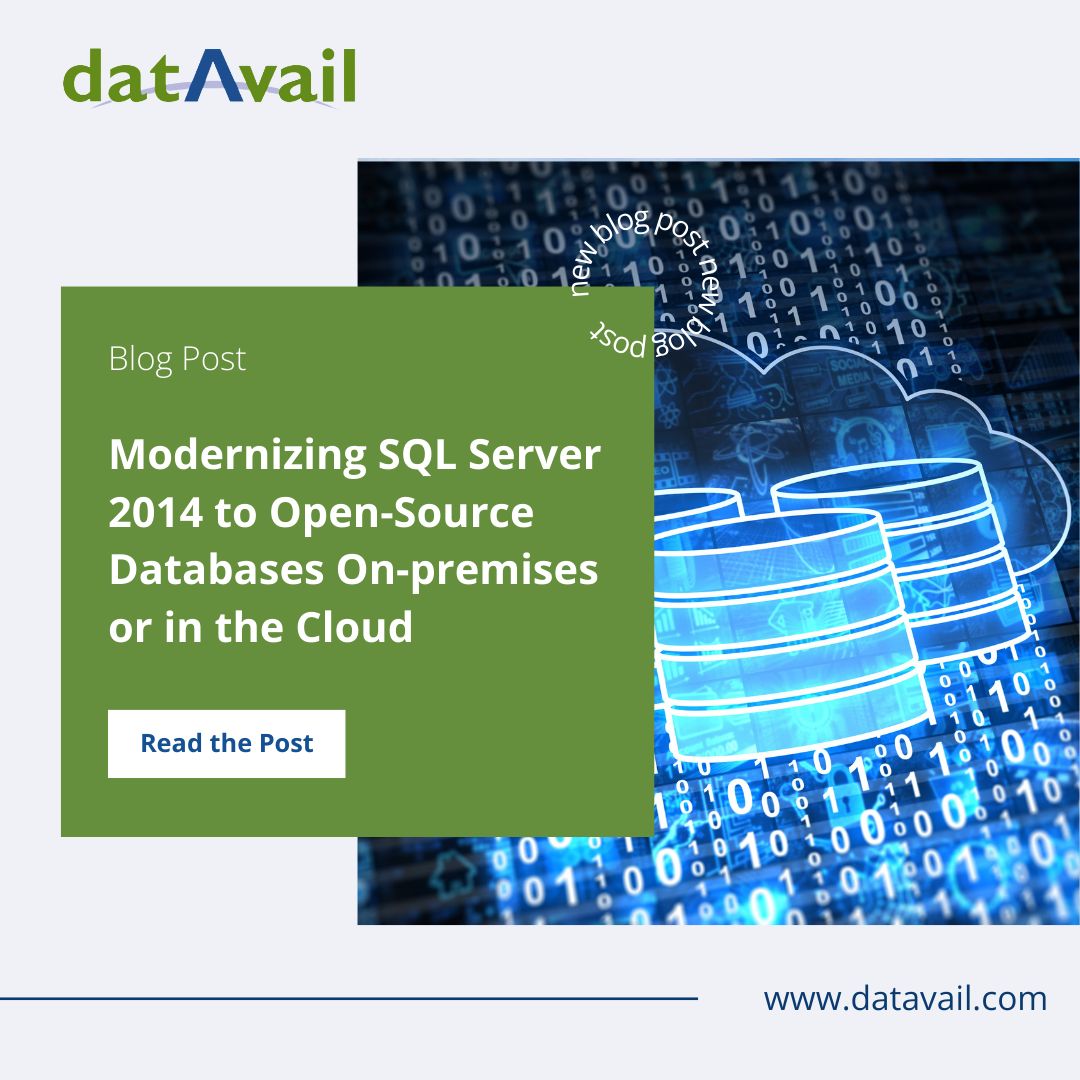 datAvail

new blog post new blog post

Blog Post

Modernizing SQL Server 2014 to Open-Source Databases On-premises or in the Cloud

Read the Post

www.datavail.com